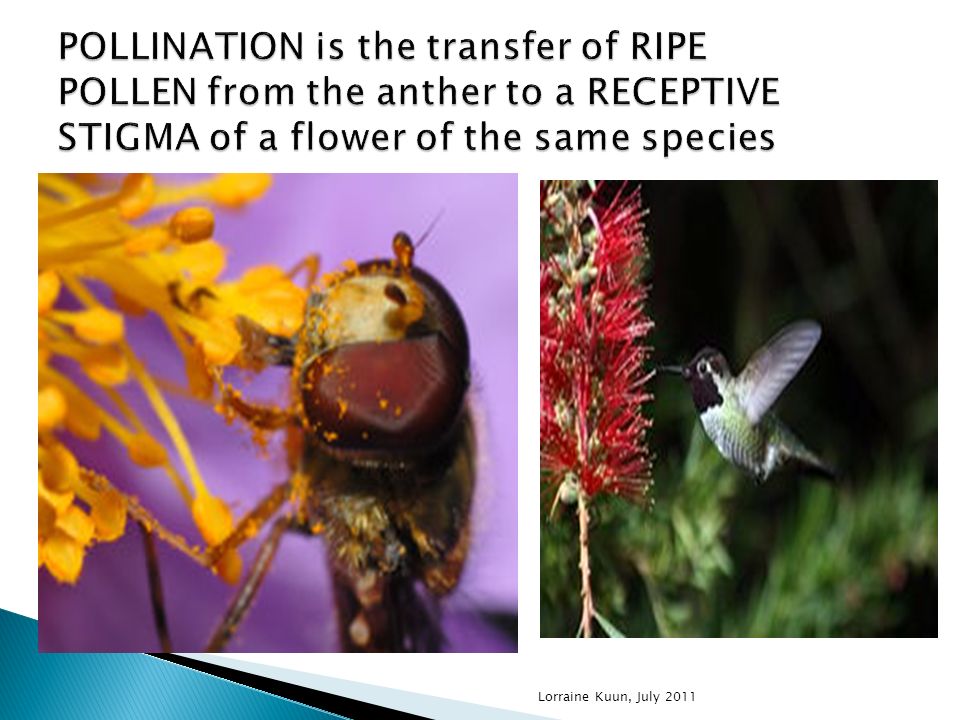 POLLINATION is the transfer of RIPE POLLEN from the anther to a RECEPTIVE STIGMA of a flower of the same species

Lorraine Kuun, July 2011